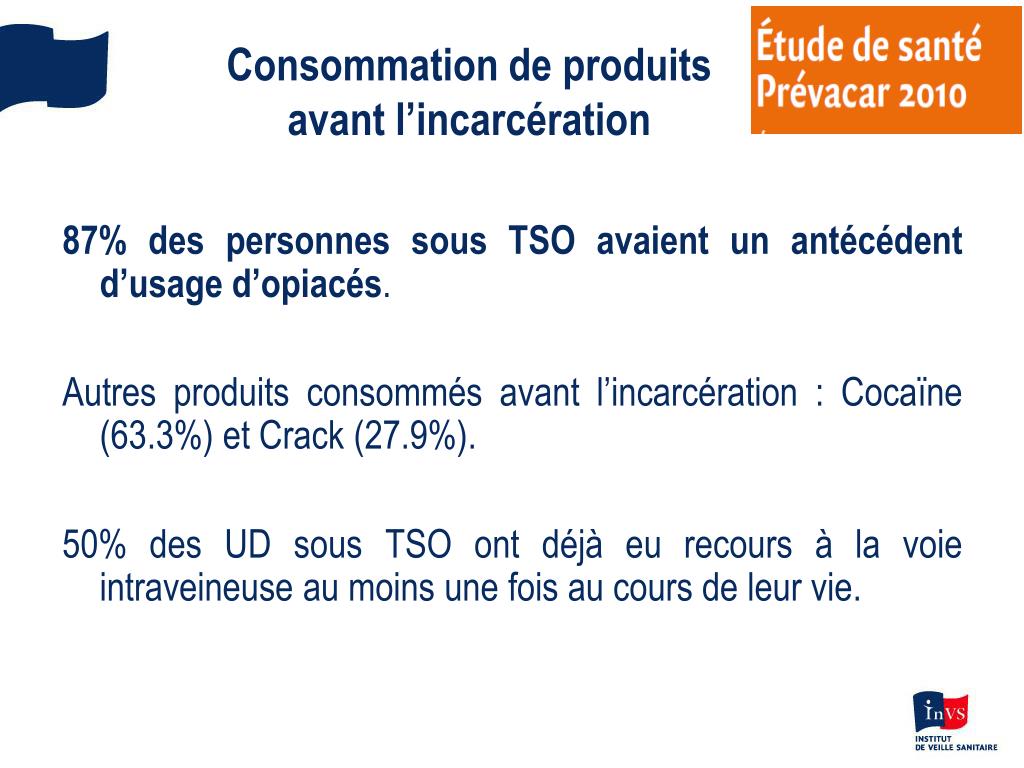 Consommation de produits avant l’incarcération

Étude de santé Prévacar 2010

87% des personnes sous TSO avaient un antécédent d’usage d’opiacés.

Autres produits consommés avant l’incarcération : Cocaïne (63.3%) et Crack (27.9%).

50% des UD sous TSO ont déjà eu recours à la voie intraveineuse au moins une fois au cours de leur vie.

InVS
INSTITUT DE VEILLE SANITAIRE